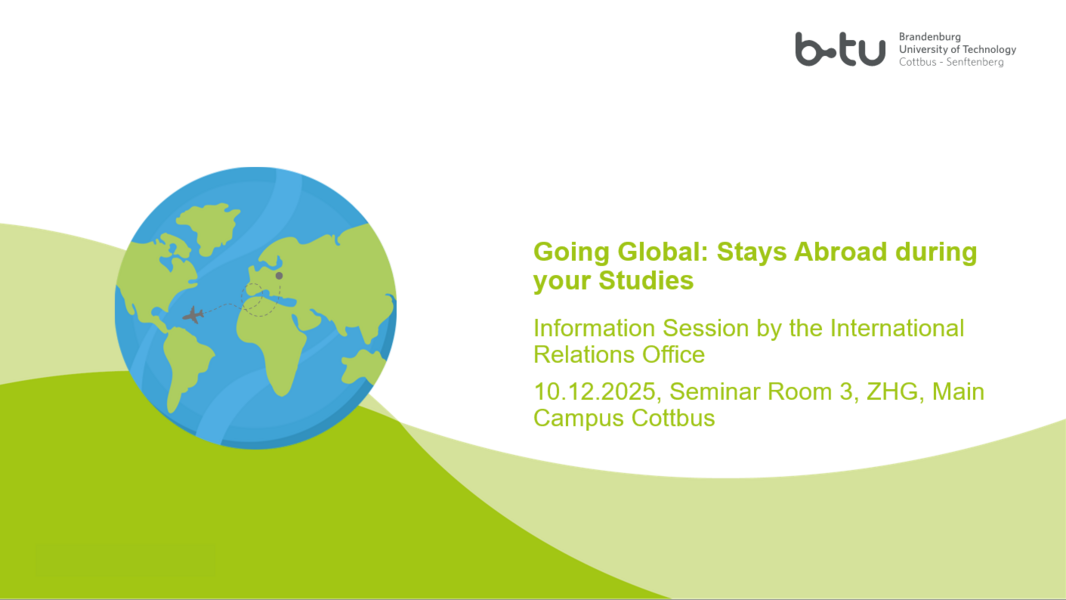 b-tu Brandenburg University of Technology Cottbus - Senftenberg

Going Global: Stays Abroad during your Studies

Information Session by the International Relations Office

10.12.2025, Seminar Room 3, ZHG, Main Campus Cottbus